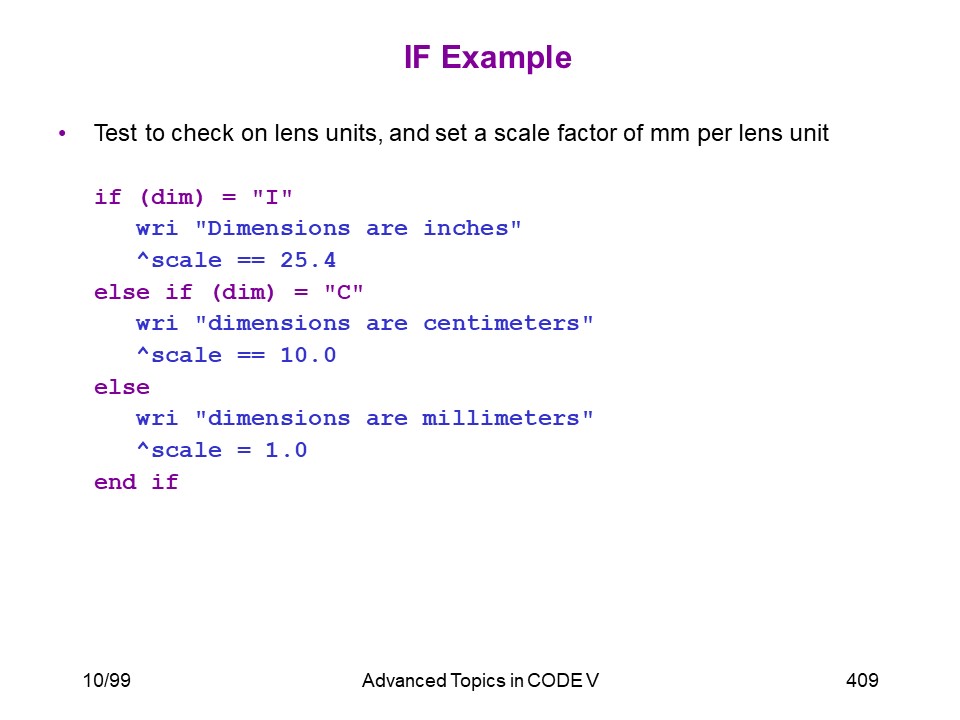 IF Example

• Test to check on lens units, and set a scale factor of mm per lens unit

if (dim) = "I"
   wri "Dimensions are inches"
   ^scale == 25.4
else if (dim) = "C"
   wri "dimensions are centimeters"
   ^scale == 10.0
else
   wri "dimensions are millimeters"
   ^scale = 1.0
end if

10/99

Advanced Topics in CODE V

409